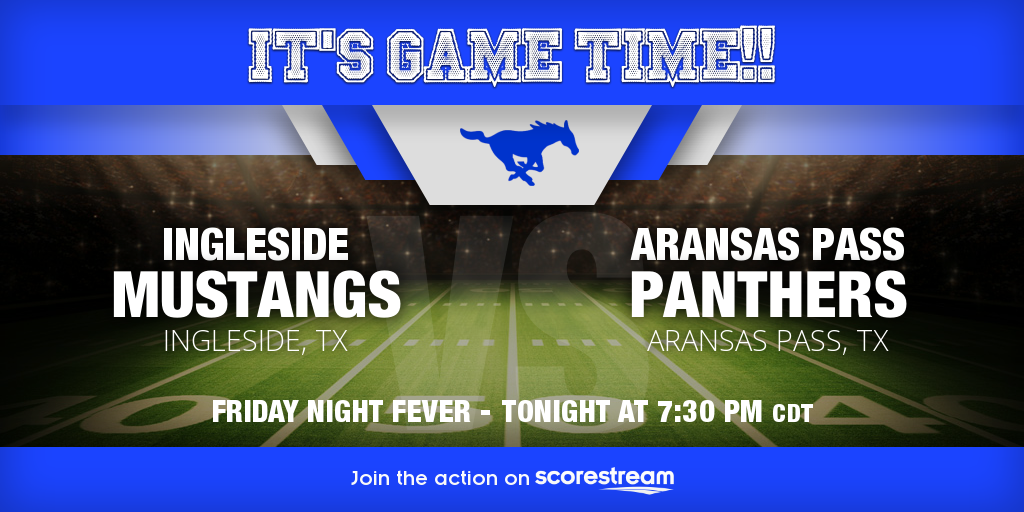 IT'S GAME TIME!!

INGLESIDE
MUSTANGS
INGLESIDE, TX

VS

ARANSAS PASS
PANTHERS
ARANSAS PASS, TX

FRIDAY NIGHT FEVER - TONIGHT AT 7:30 PM CDT

Join the action on scorestream